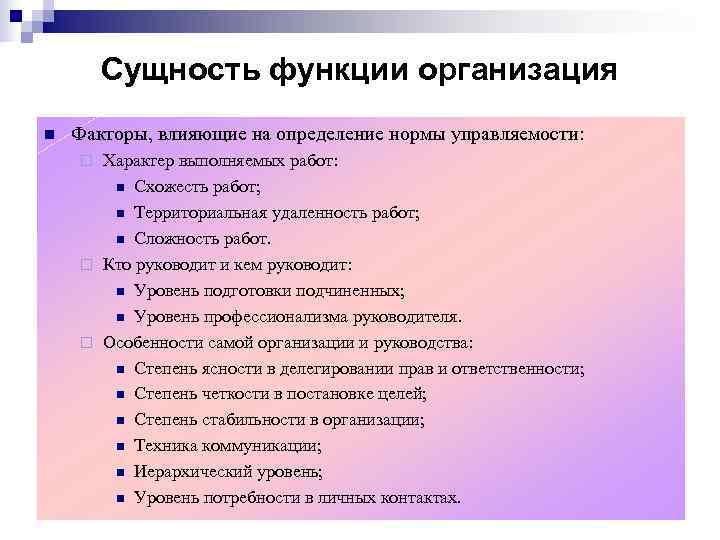 Сущность функции организация

Факторы, влияющие на определение нормы управляемости:

Характер выполняемых работ:

Схожесть работ;

Территориальная удаленность работ;

Сложность работ.

Кто руководит и кем руководит:

Уровень подготовки подчиненных;

Уровень профессионализма руководителя.

Особенности самой организации и руководства:

Степень ясности в делегировании прав и ответственности;

Степень четкости в постановке целей;

Степень стабильности в организации;

Техника коммуникации;

Иерархический уровень;

Уровень потребности в личных контактах.